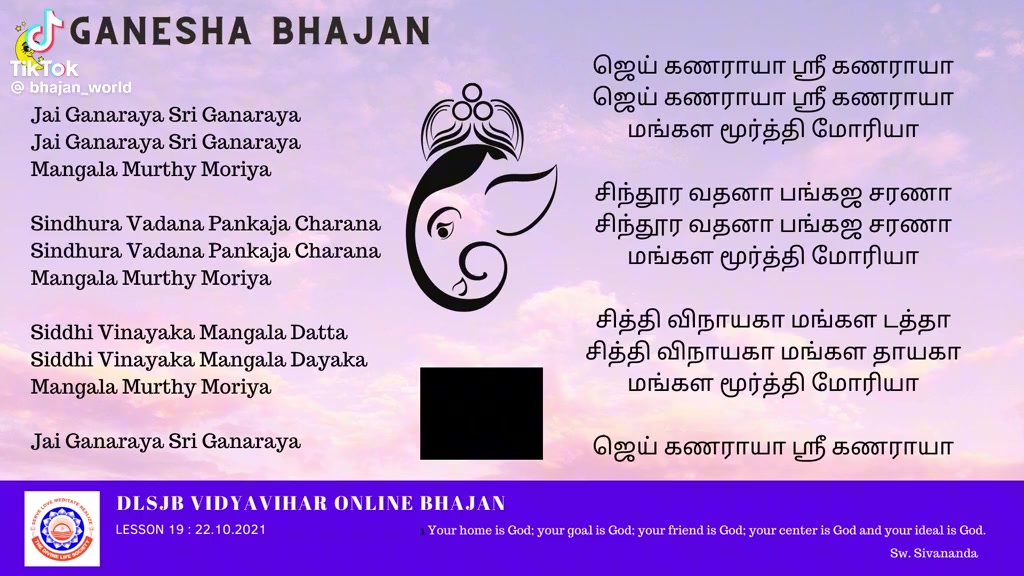 GANESHA BHAJAN

TikTok
@ bhajan_world

Jai Ganaraya Sri Ganaraya
Jai Ganaraya Sri Ganaraya
Mangala Murthy Moriya

Sindhura Vadana Pankaja Charana
Sindhura Vadana Pankaja Charana
Mangala Murthy Moriya

Siddhi Vinayaka Mangala Datta
Siddhi Vinayaka Mangala Dayaka
Mangala Murthy Moriya

Jai Ganaraya Sri Ganaraya

ஜெய் கணராயா ஸ்ரீ கணராயா
ஜெய் கணராயா ஸ்ரீ கணராயா
மங்கள மூர்த்தி மோரியா

சிந்தூர வதனா பங்கஜ சரணா
சிந்தூர வதனா பங்கஜ சரணா
மங்கள மூர்த்தி மோரியா

சித்தி விநாயகா மங்கள டத்தா
சித்தி விநாயகா மங்கள தாயகா
மங்கள மூர்த்தி மோரியா

ஜெய் கணராயா ஸ்ரீ கணராயா

SERVE LOVE MEDITATE REALIZE
THE DIVINE LIFE SOCIETY

DLSJB VIDYAVIHAR ONLINE BHAJAN
LESSON 19 : 22.10.2021

Your home is God; your goal is God; your friend is God; your center is God and your ideal is God.
Sw. Sivananda